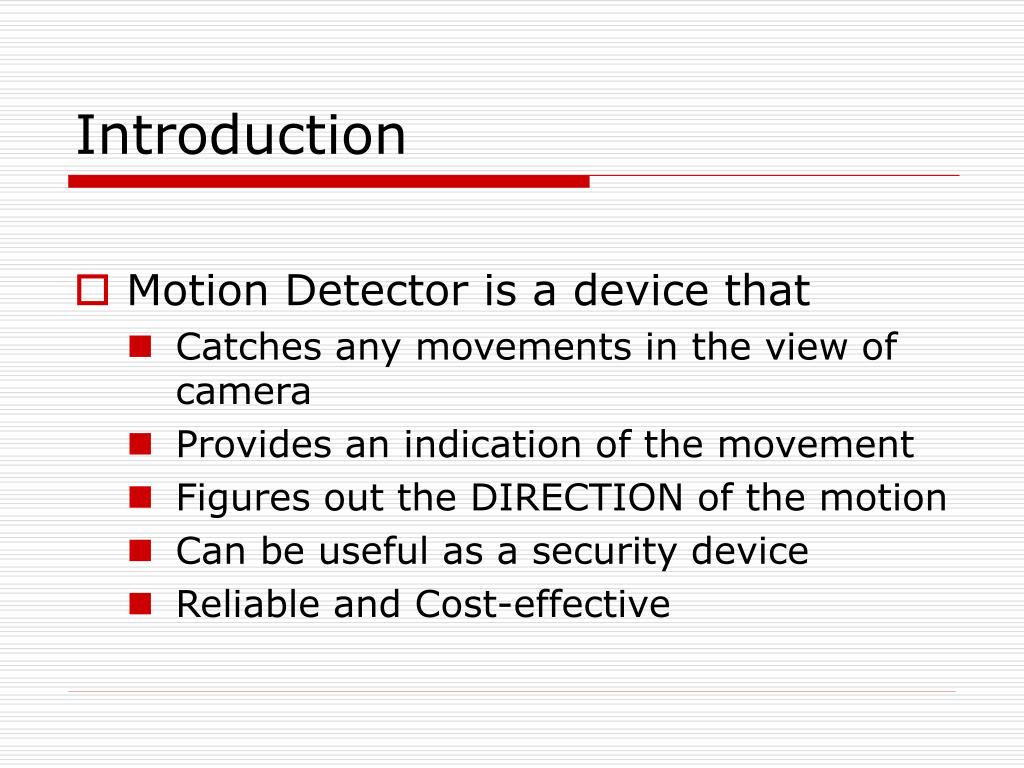 Introduction

Motion Detector is a device that

Catches any movements in the view of camera

Provides an indication of the movement

Figures out the DIRECTION of the motion

Can be useful as a security device

Reliable and Cost-effective